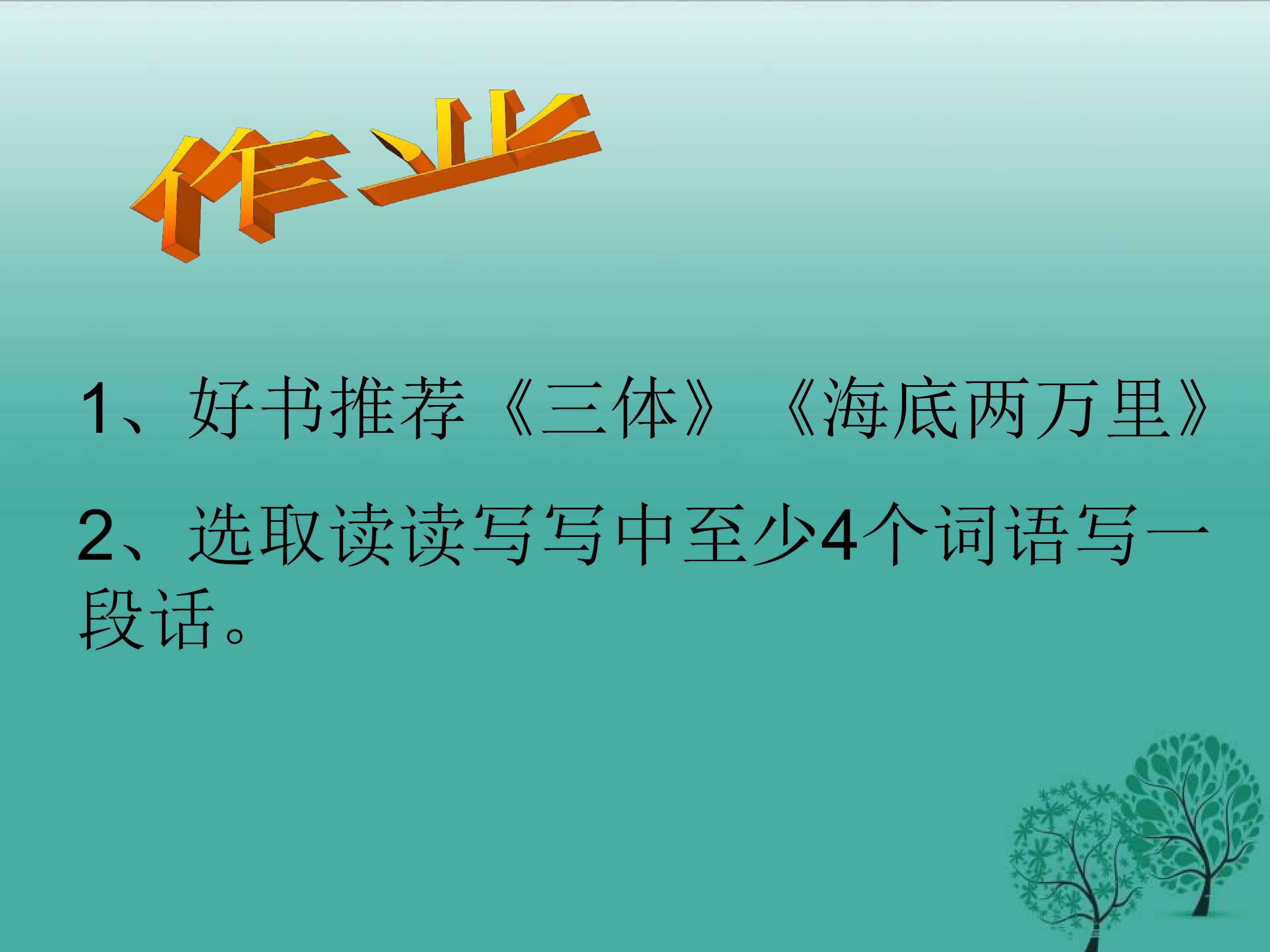 作业

1、好书推荐《三体》《海底两万里》

2、选取读读写写中至少4个词语写一段话。